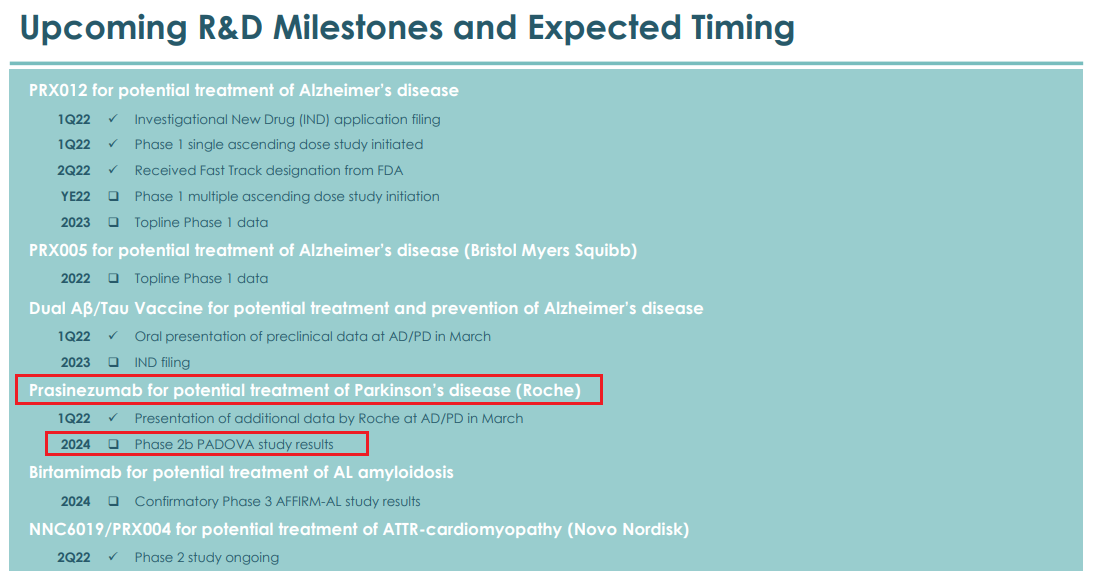 Upcoming R&D Milestones and Expected Timing

PRX012 for potential treatment of Alzheimer's disease

1Q22 ✓ Investigational New Drug (IND) application filing
1Q22 ✓ Phase 1 single ascending dose study initiated
2Q22 ✓ Received Fast Track designation from FDA
YE22 ❑ Phase 1 multiple ascending dose study initiation
2023 ❑ Topline Phase 1 data

PRX005 for potential treatment of Alzheimer's disease (Bristol Myers Squibb)

2022 ❑ Topline Phase 1 data

Dual Aβ/Tau Vaccine for potential treatment and prevention of Alzheimer's disease

1Q22 ✓ Oral presentation of preclinical data at AD/PD in March
2023 ❑ IND filing

Prasinezumab for potential treatment of Parkinson's disease (Roche)

1Q22 ✓ Presentation of additional data by Roche at AD/PD in March
2024 ❑ Phase 2b PADOVA study results

Birtamimab for potential treatment of AL amyloidosis

2024 ❑ Confirmatory Phase 3 AFFIRM-AL study results

NNC6019/PRX004 for potential treatment of ATTR-cardiomyopathy (Novo Nordisk)

2Q22 ✓ Phase 2 study ongoing